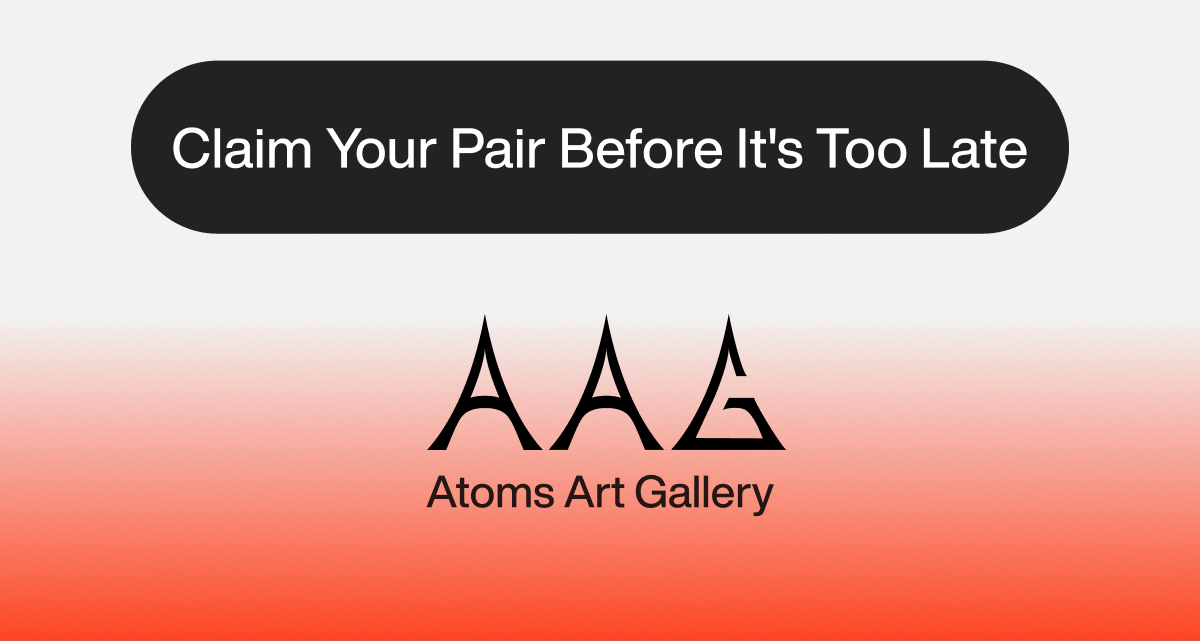 Claim Your Pair Before It's Too Late

AAG

Atoms Art Gallery